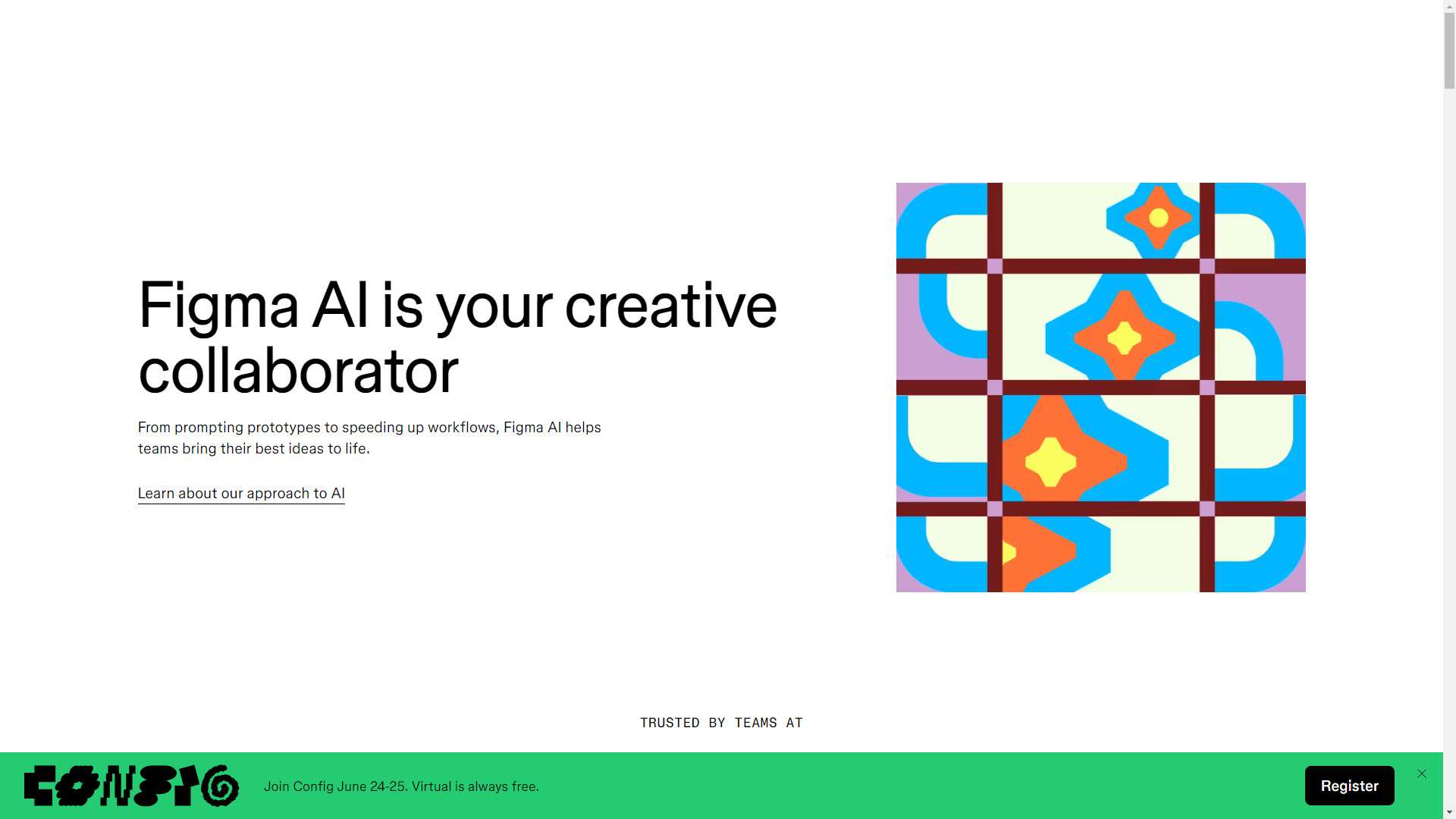 Figma AI is your creative collaborator

From prompting prototypes to speeding up workflows, Figma AI helps teams bring their best ideas to life.

Learn about our approach to AI

TRUSTED BY TEAMS AT

CONFIG

Join Config June 24-25. Virtual is always free.

Register